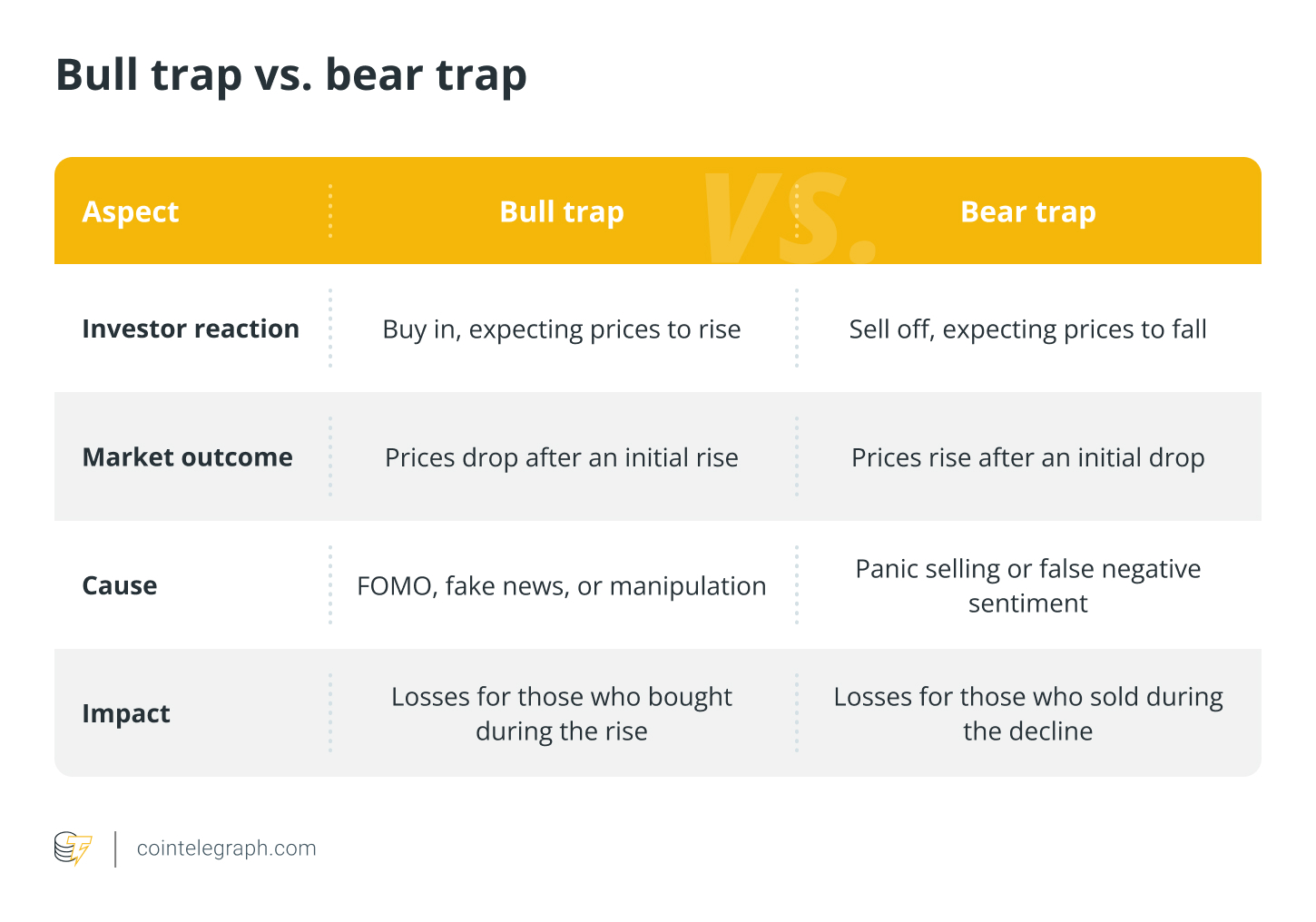 Bull trap vs. bear trap

| Aspect | Bull trap | Bear trap |
|---|---|---|
| Investor reaction | Buy in, expecting prices to rise | Sell off, expecting prices to fall |
| Market outcome | Prices drop after an initial rise | Prices rise after an initial drop |
| Cause | FOMO, fake news, or manipulation | Panic selling or false negative sentiment |
| Impact | Losses for those who bought during the rise | Losses for those who sold during the decline |

VS.

cointelegraph.com